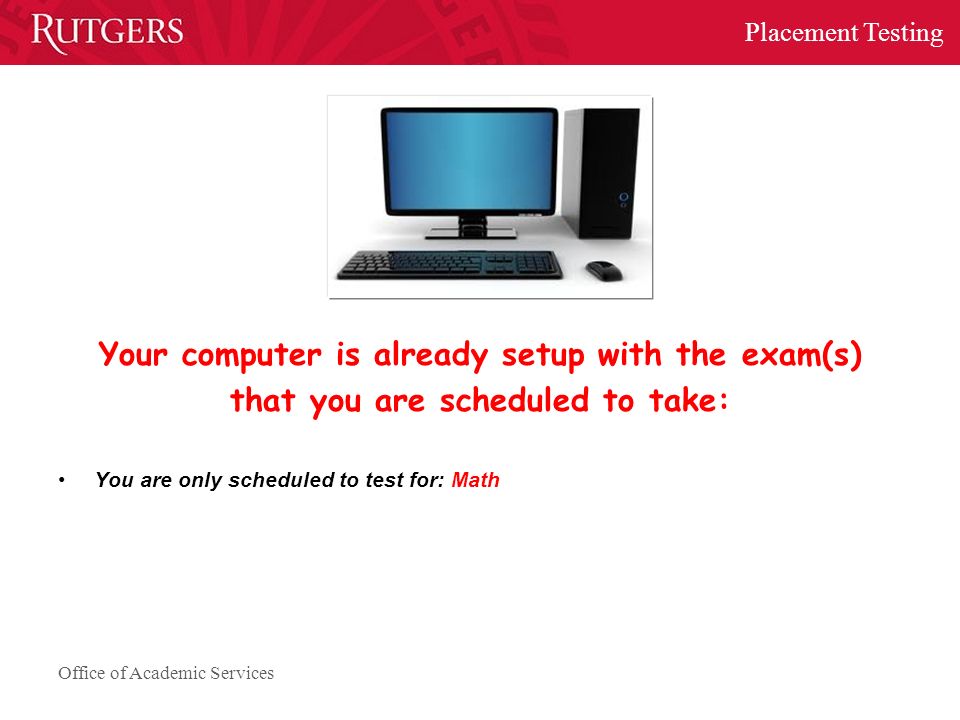 RUTGERS

Placement Testing

Your computer is already setup with the exam(s) that you are scheduled to take:

• You are only scheduled to test for: Math

Office of Academic Services